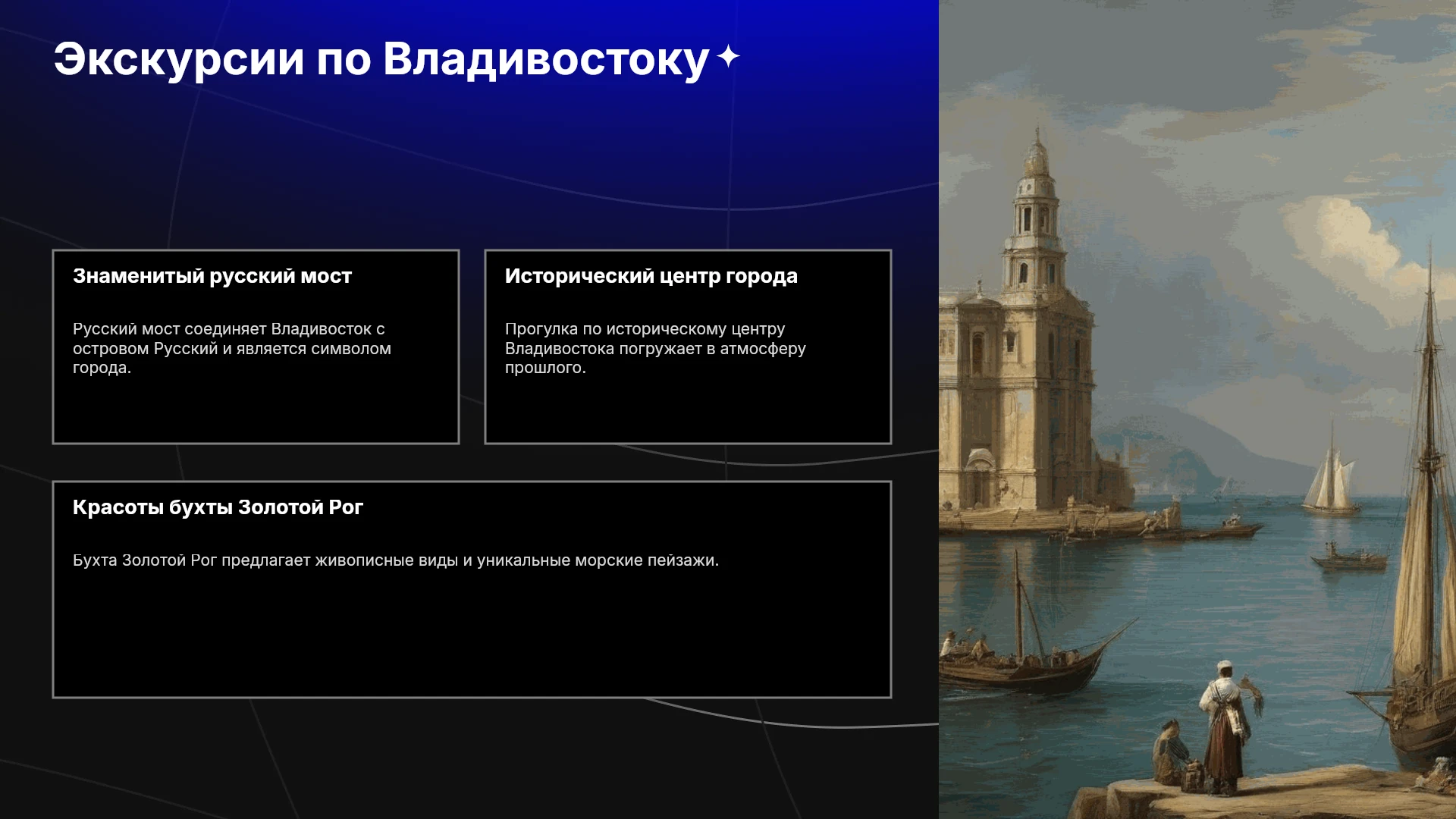 Экскурсии по Владивостоку

Знаменитый русский мост

Русский мост соединяет Владивосток с островом Русский и является символом города.

Исторический центр города

Прогулка по историческому центру Владивостока погружает в атмосферу прошлого.

Красоты бухты Золотой Рог

Бухта Золотой Рог предлагает живописные виды и уникальные морские пейзажи.